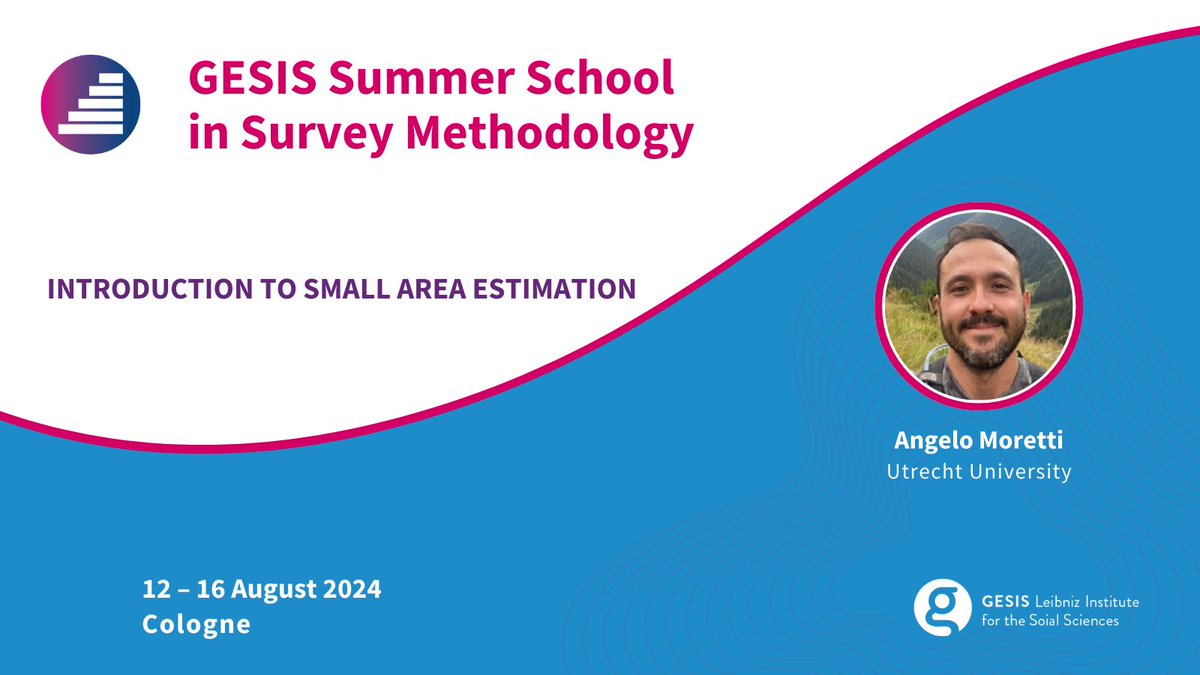 GESIS Summer School in Survey Methodology

INTRODUCTION TO SMALL AREA ESTIMATION

Angelo Moretti
Utrecht University

12 – 16 August 2024
Cologne

GESIS Leibniz Institute for the Soial Sciences